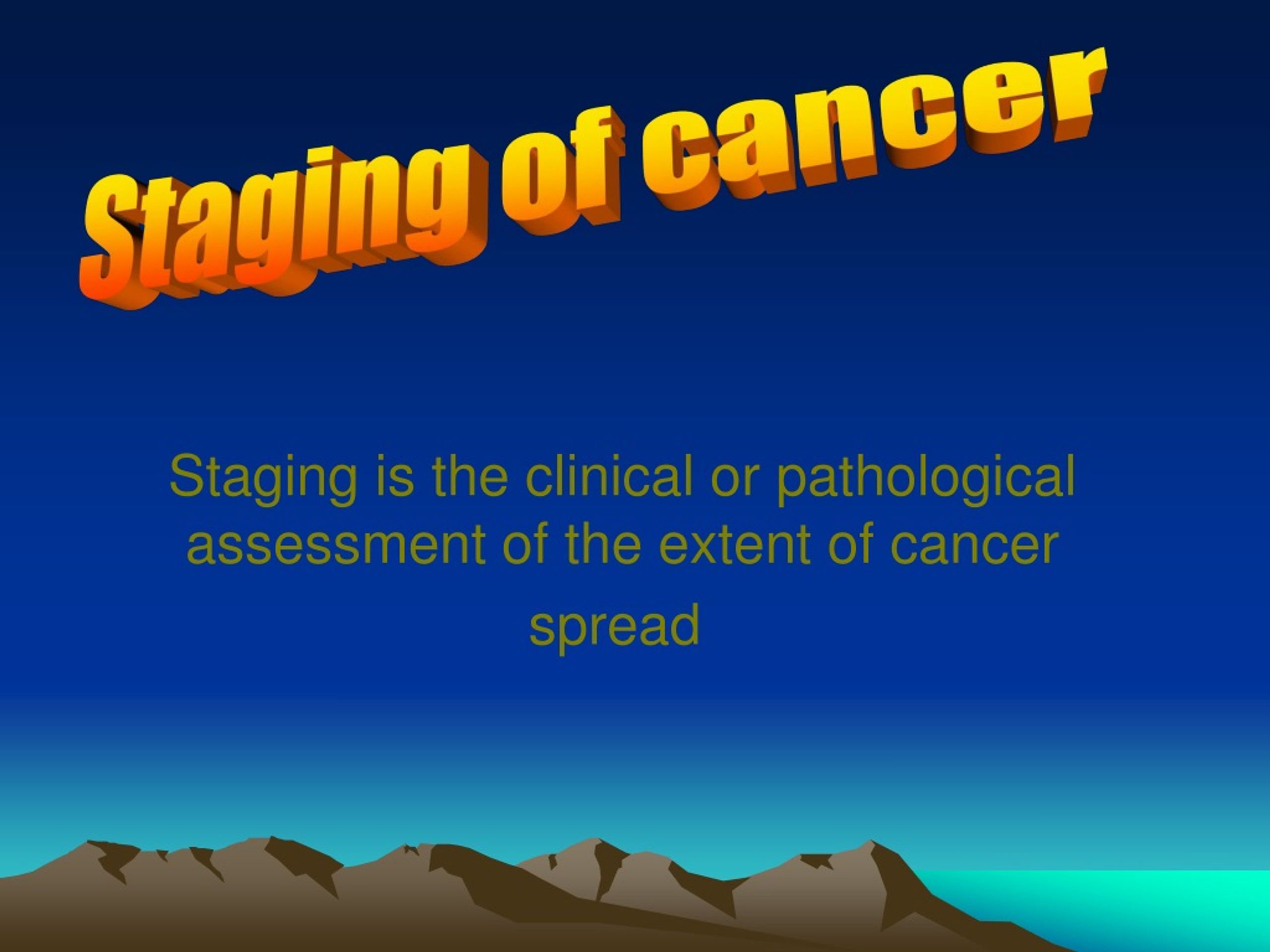 Staging of cancer

Staging is the clinical or pathological assessment of the extent of cancer spread